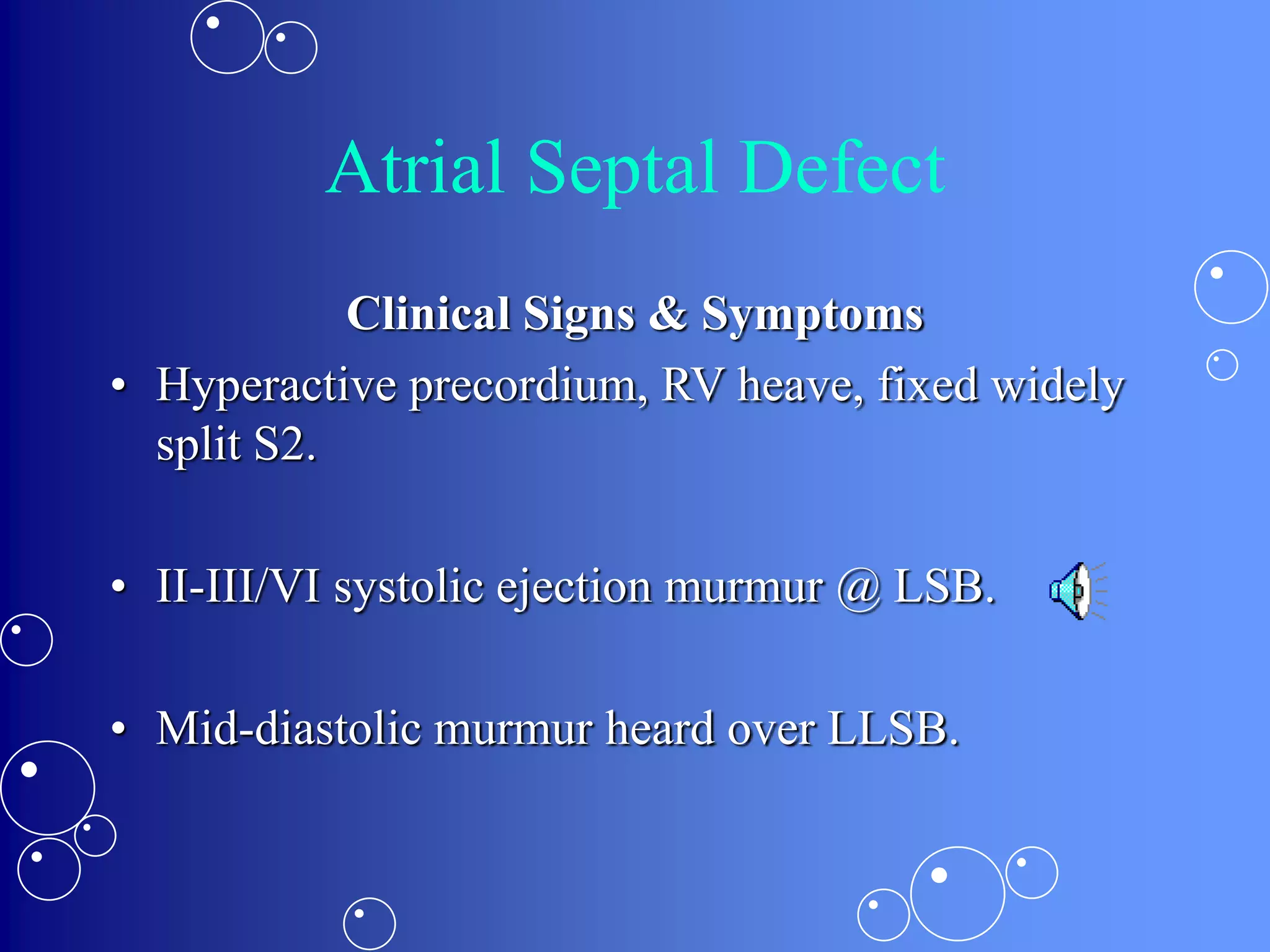 Atrial Septal Defect

Clinical Signs & Symptoms

• Hyperactive precordium, RV heave, fixed widely split S2.

• II-III/VI systolic ejection murmur @ LSB.

• Mid-diastolic murmur heard over LLSB.